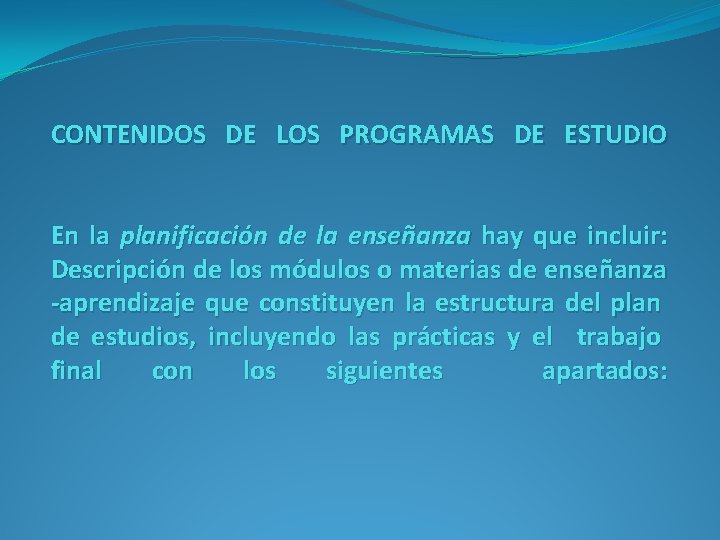 CONTENIDOS DE LOS PROGRAMAS DE ESTUDIO

En la planificación de la enseñanza hay que incluir: Descripción de los módulos o materias de enseñanza -aprendizaje que constituyen la estructura del plan de estudios, incluyendo las prácticas y el trabajo final con los siguientes apartados: